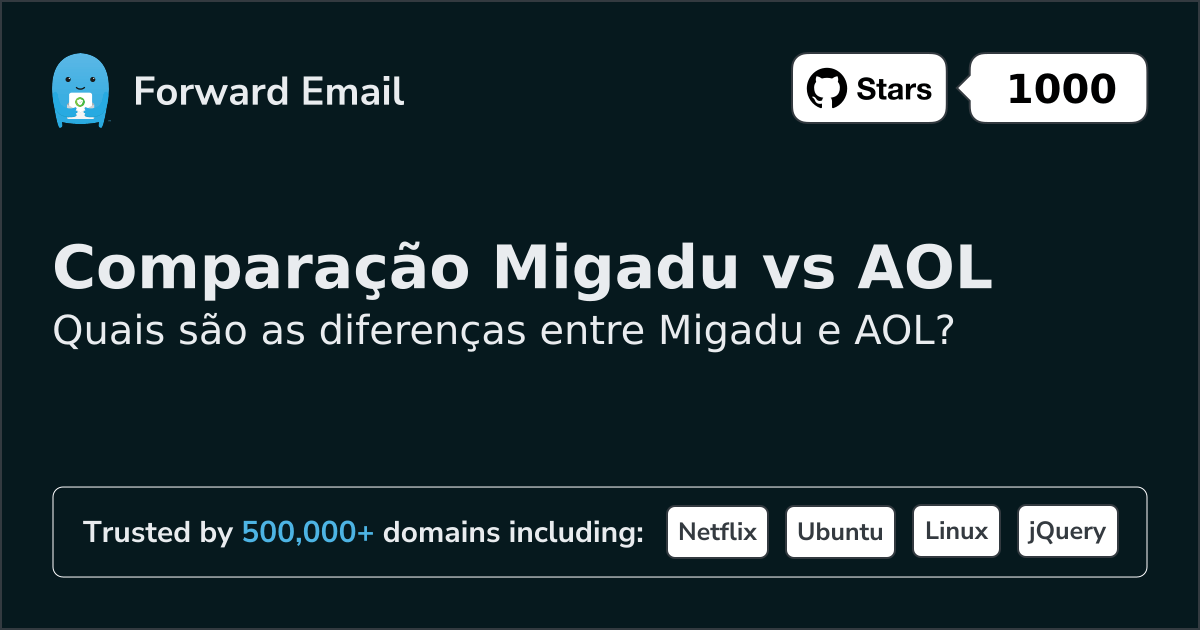 Forward Email

Stars 1000

Comparação Migadu vs AOL

Quais são as diferenças entre Migadu e AOL?

Trusted by 500,000+ domains including: Netflix Ubuntu Linux jQuery